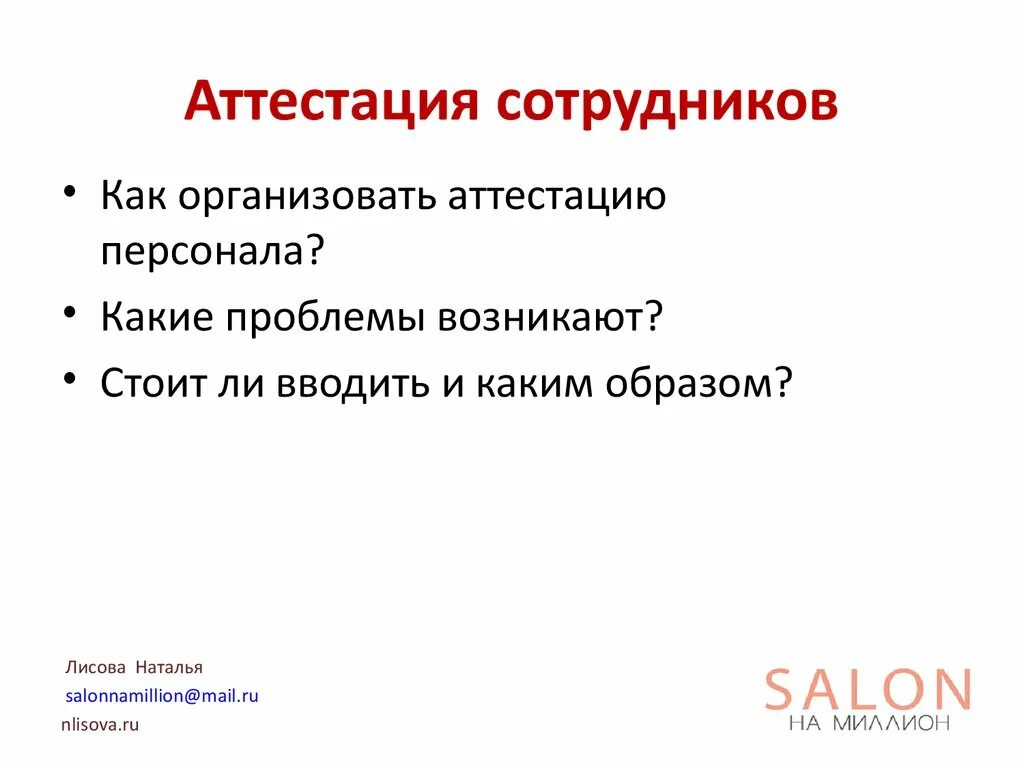 Аттестация сотрудников

• Как организовать аттестацию персонала?
• Какие проблемы возникают?
• Стоит ли вводить и каким образом?

Лисова Наталья
salonnamillion@mail.ru
nlisova.ru

SALON
НА МИЛЛИОН